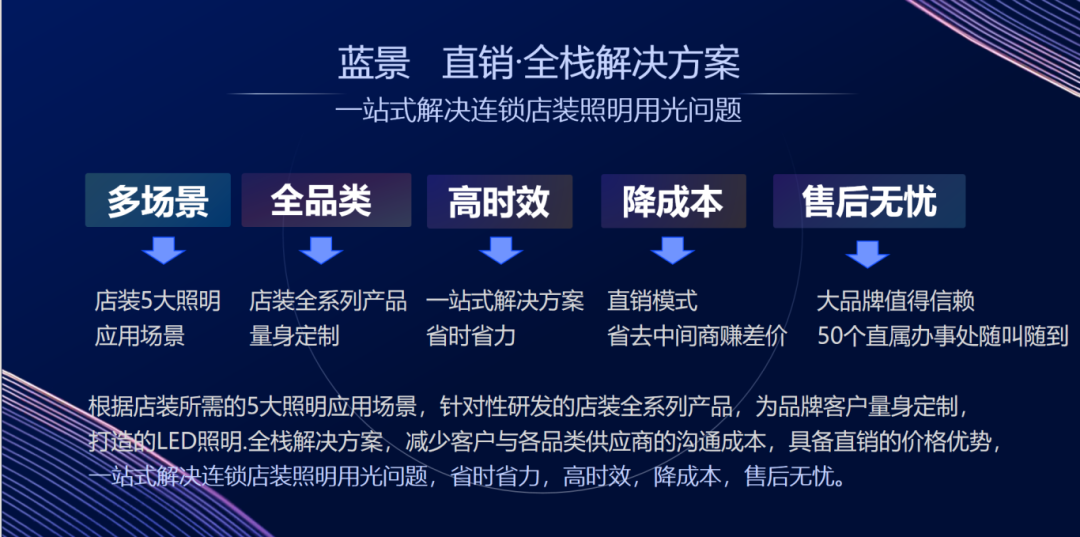 蓝景　直销·全栈解决方案

一站式解决连锁店装照明用光问题

多场景

店装5大照明
应用场景

全品类

店装全系列产品
量身定制

高时效

一站式解决方案
省时省力

降成本

直销模式
省去中间商赚差价

售后无忧

大品牌值得信赖
50个直属办事处随叫随到

根据店装所需的5大照明应用场景，针对性研发的店装全系列产品，为品牌客户量身定制，打造的LED照明.全栈解决方案，减少客户与各品类供应商的沟通成本，具备直销的价格优势，一站式解决连锁店装照明用光问题，省时省力，高时效，降成本，售后无忧。